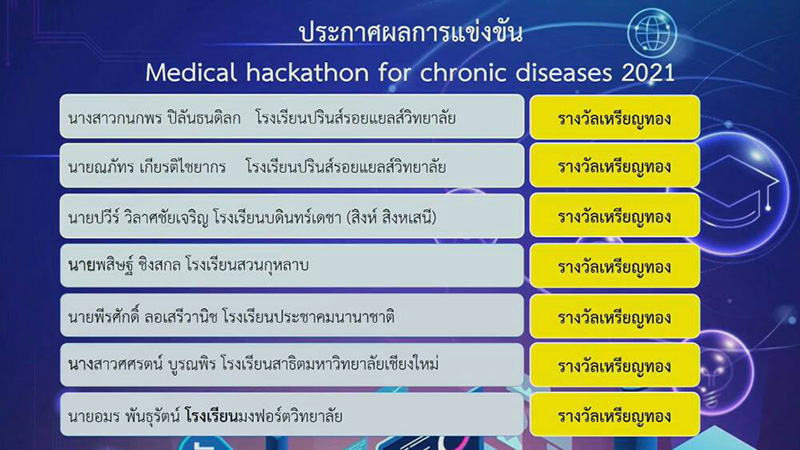 ประกาศผลการแข่งขัน
Medical hackathon for chronic diseases 2021

| | |
|---|---|
| นางสาวกนกพร ปิลันธนดิลก โรงเรียนปรินส์รอยแยลส์วิทยาลัย | รางวัลเหรียญทอง |
| นายณภัทร เกียรติไชยากร โรงเรียนปรินส์รอยแยลส์วิทยาลัย | รางวัลเหรียญทอง |
| นายปวีร์ วิลาศชัยเจริญ โรงเรียนบดินทร์เดชา (สิงห์ สิงหเสนี) | รางวัลเหรียญทอง |
| นายพสิษฐ์ ชิงสกล โรงเรียนสวนกุหลาบ | รางวัลเหรียญทอง |
| นายพีรศักดิ์ ลอเสรีวานิช โรงเรียนประชาคมนานาชาติ | รางวัลเหรียญทอง |
| นางสาวศศรตน์ บูรณพิร โรงเรียนสาธิตมหาวิทยาลัยเชียงใหม่ | รางวัลเหรียญทอง |
| นายอมร พันธุรัตน์ โรงเรียนมงฟอร์ตวิทยาลัย | รางวัลเหรียญทอง |